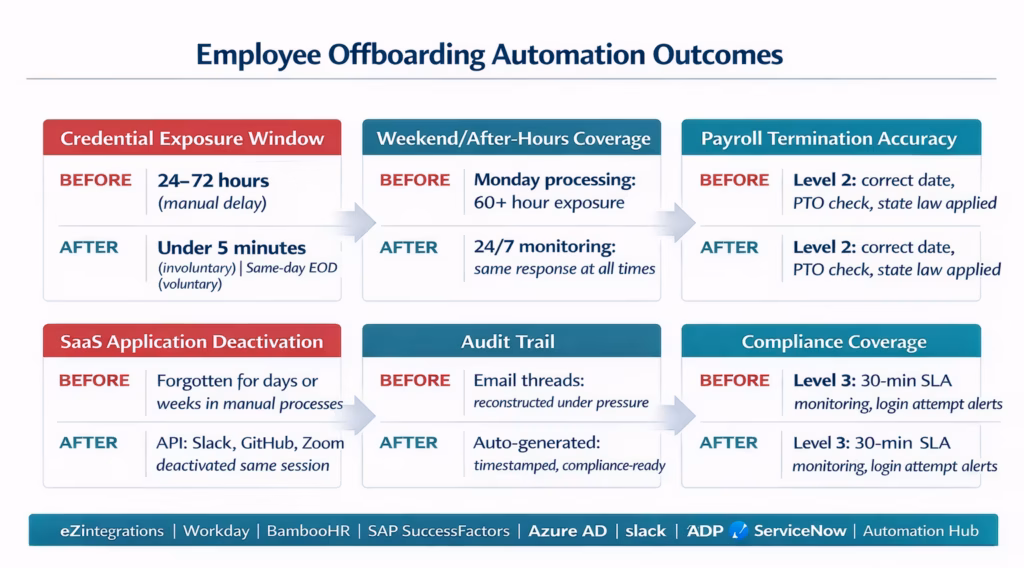 Employee Offboarding Automation Outcomes

Credential Exposure Window

BEFORE 24–72 hours (manual delay)

AFTER Under 5 minutes (involuntary) | Same-day EOD (voluntary)

Weekend/After-Hours Coverage

BEFORE Monday processing: 60+ hour exposure

AFTER 24/7 monitoring: same response at all times

Payroll Termination Accuracy

BEFORE Level 2: correct date, PTO check, state law applied

AFTER Level 2: correct date, PTO check, state law applied

SaaS Application Deactivation

BEFORE Forgotten for days or weeks in manual processes

AFTER API: Slack, GitHub, Zoom deactivated same session

Audit Trail

BEFORE Email threads: reconstructed under pressure

AFTER Auto-generated: timestamped, compliance-ready

Compliance Coverage

BEFORE Level 3: 30-min SLA monitoring, login attempt alerts

AFTER Level 3: 30-min SLA monitoring, login attempt alerts

eZintegrations | Workday | BambooHR | SAP SuccessFactors | Azure AD | slack | ADP ServiceNow | Automation Hub